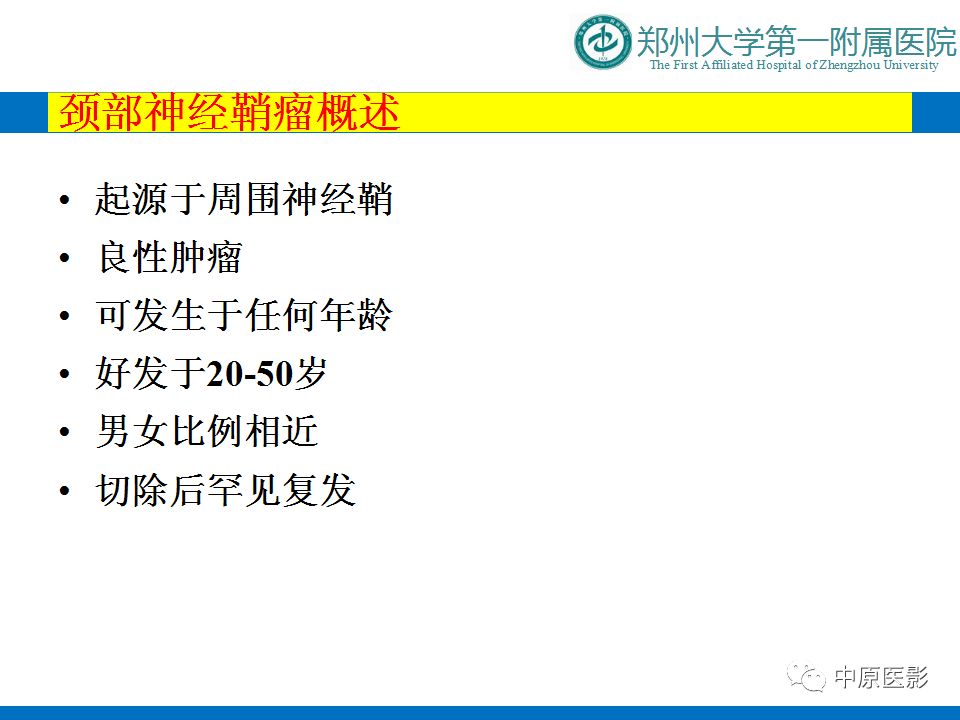 郑州大学第一附属医院
The First Affiliated Hospital of Zhengzhou University

颈部神经鞘瘤概述

• 起源于周围神经鞘
• 良性肿瘤
• 可发生于任何年龄
• 好发于20-50岁
• 男女比例相近
• 切除后罕见复发

中原医影